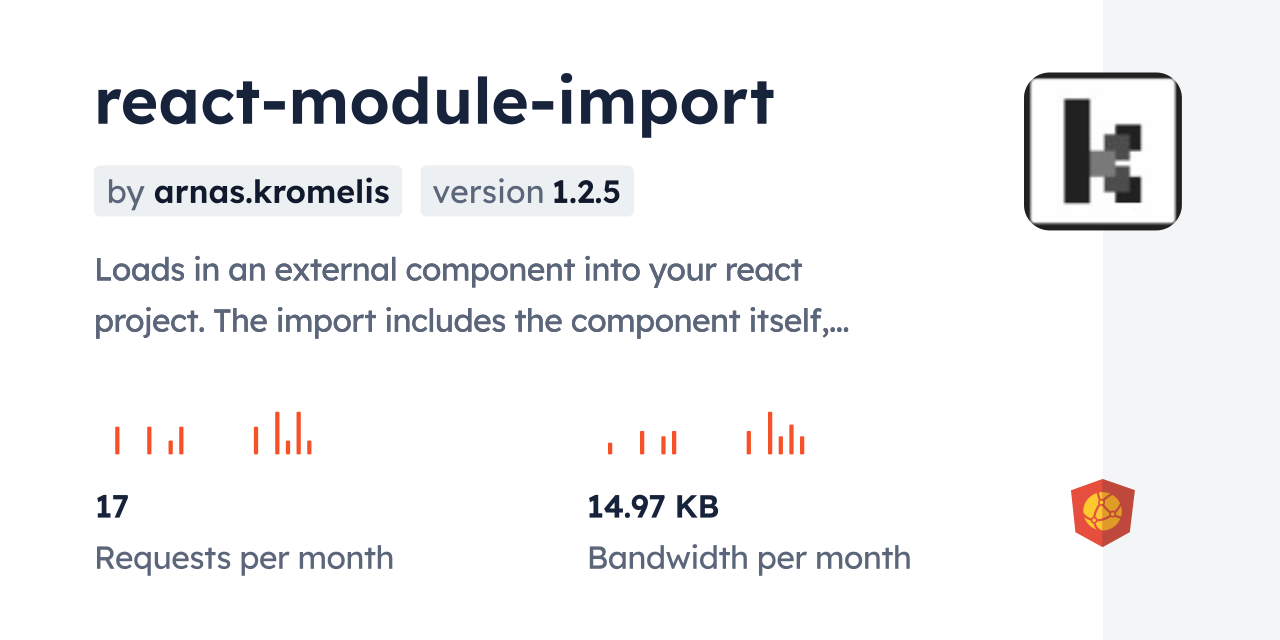 react-module-import

by arnas.kromelis

version 1.2.5

Loads in an external component into your react project. The import includes the component itself,...

17

Requests per month

14.97 KB

Bandwidth per month